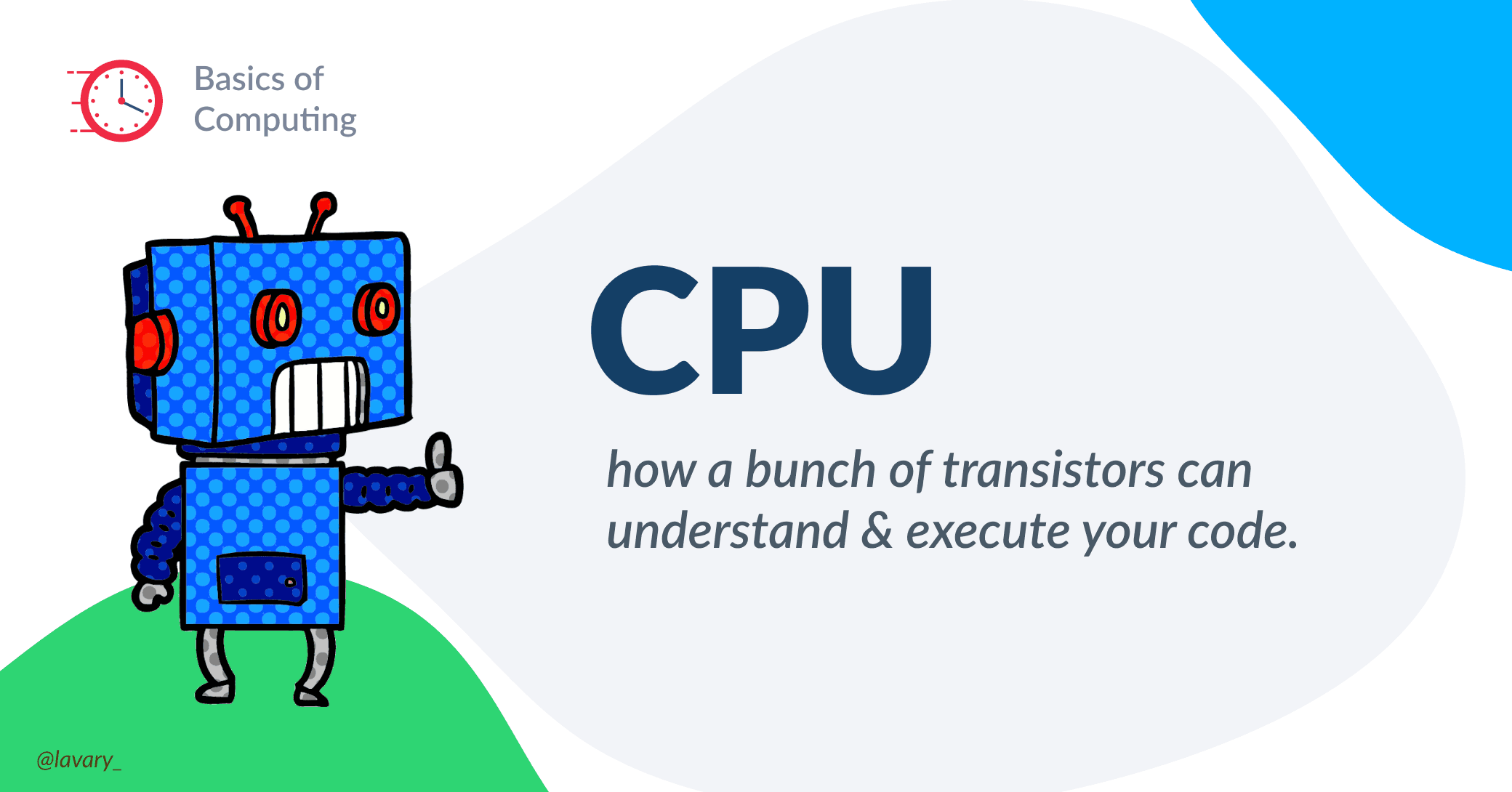 Basics of Computing

CPU

how a bunch of transistors can understand & execute your code.

@lavary_